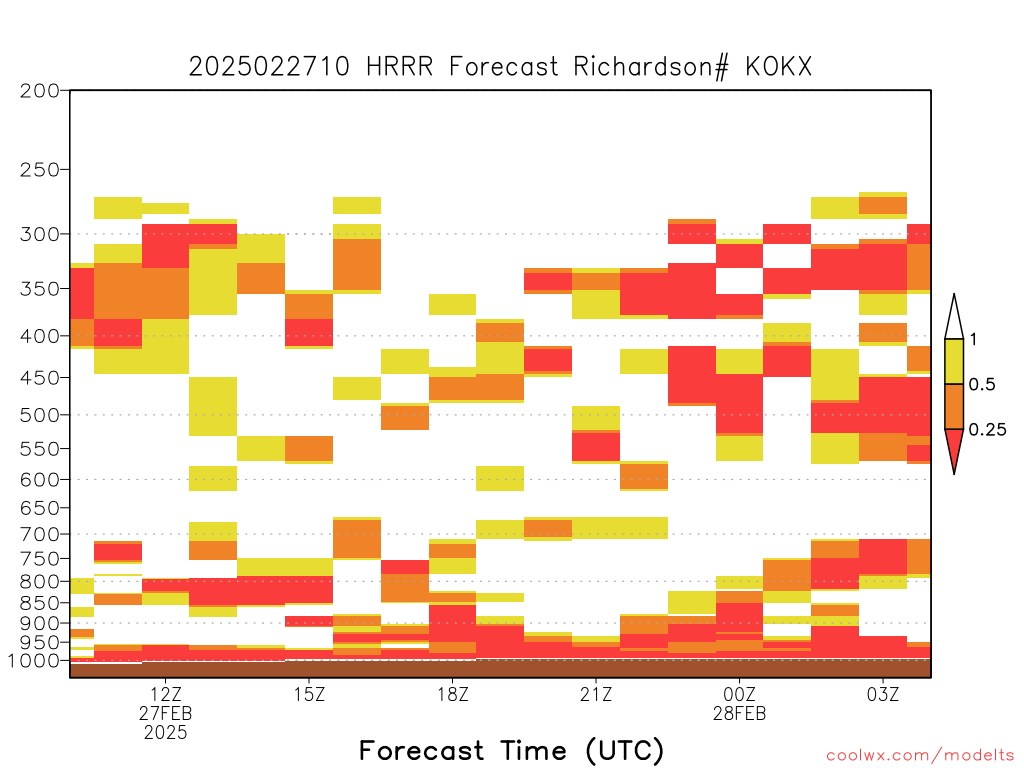 2025022710 HRRR Forecast Richardson# KOKX

200
250
300
350
400
450
500
550
600
650
700
750
800
850
900
950
1000

1
0.5
0.25

12Z
27FEB
2025
15Z
18Z
21Z
00Z
28FEB
03Z

Forecast Time (UTC)

coolwx.com/modelts